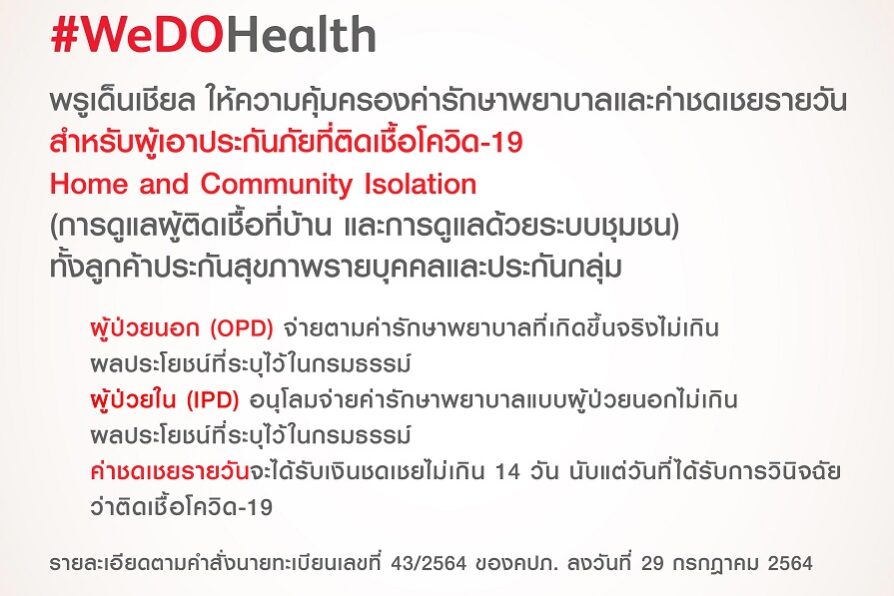 #WeDOHealth

พรูเด็นเชียล ให้ความคุ้มครองค่ารักษาพยาบาลและค่าชดเชยรายวัน
สำหรับผู้เอาประกันภัยที่ติดเชื้อโควิด-19
Home and Community Isolation
(การดูแลผู้ติดเชื้อที่บ้าน และการดูแลด้วยระบบชุมชน)
ทั้งลูกค้าประกันสุขภาพรายบุคคลและประกันกลุ่ม

ผู้ป่วยนอก (OPD) จ่ายตามค่ารักษาพยาบาลที่เกิดขึ้นจริงไม่เกินผลประโยชน์ที่ระบุไว้ในกรมธรรม์
ผู้ป่วยใน (IPD) อนุโลมจ่ายค่ารักษาพยาบาลแบบผู้ป่วยนอกไม่เกินผลประโยชน์ที่ระบุไว้ในกรมธรรม์
ค่าชดเชยรายวันจะได้รับเงินชดเชยไม่เกิน 14 วัน นับแต่วันที่ได้รับการวินิจฉัยว่าติดเชื้อโควิด-19

รายละเอียดตามคำสั่งนายทะเบียนเลขที่ 43/2564 ของคปภ. ลงวันที่ 29 กรกฎาคม 2564